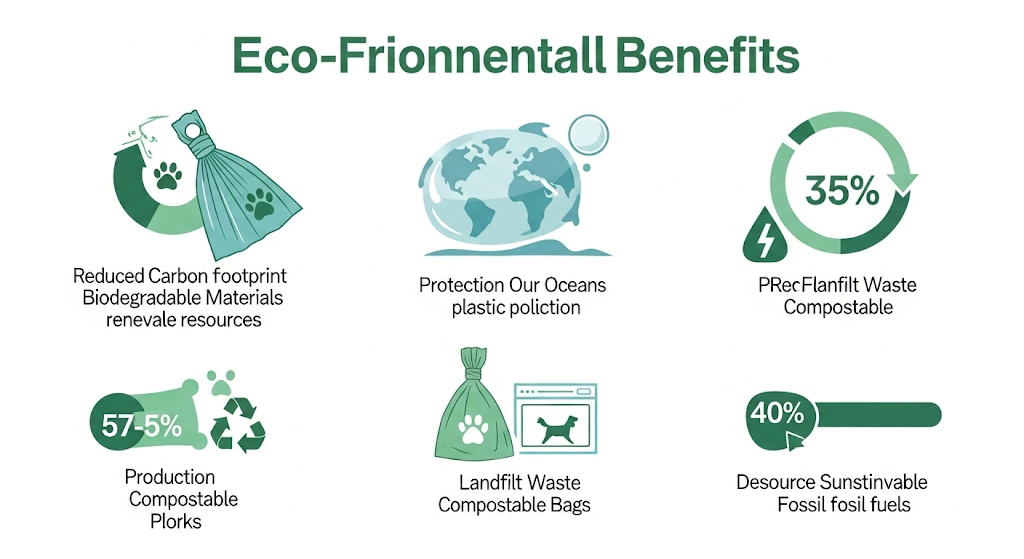 Eco-Frionnentall Benefits

Reduced Carbon footprint Biodegradable Materials renevale resources

Protection Our Oceans plastic poliction

35%

PRecFlanfilt Waste Compostable

57-5%

Production Compostable Plorks

Landfilt Waste Compostable Bags

40%

Desource Sunstinvable Fossil fosil fuels